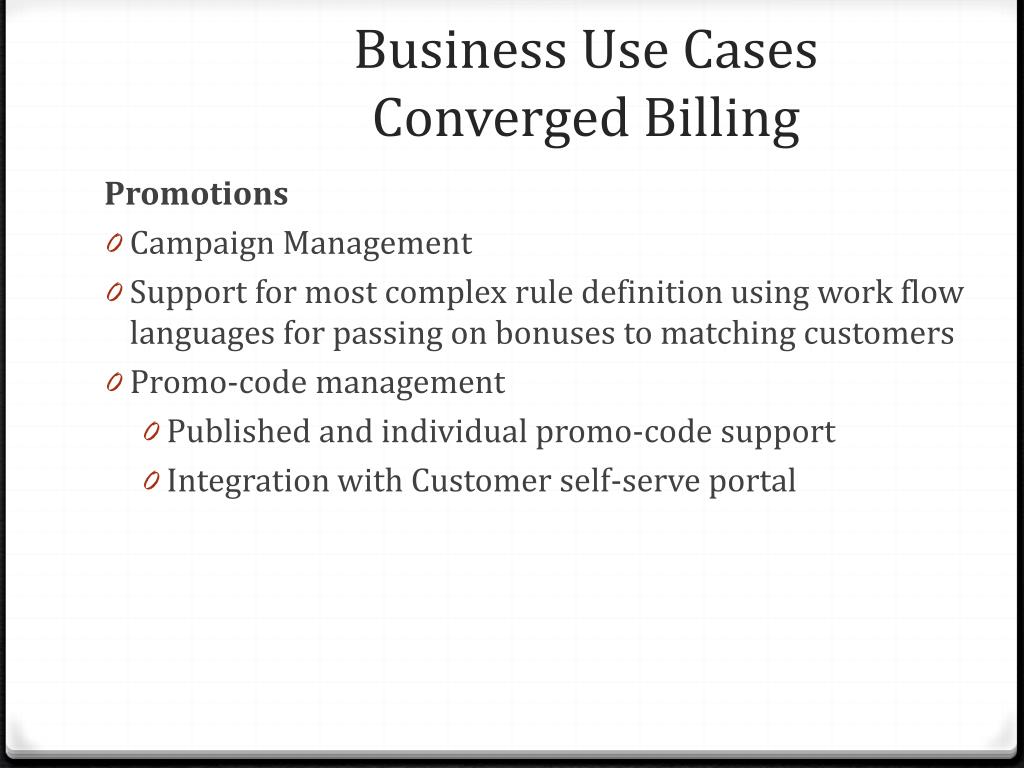 Business Use Cases
Converged Billing

Promotions

0 Campaign Management
0 Support for most complex rule definition using work flow languages for passing on bonuses to matching customers
0 Promo-code management
0 Published and individual promo-code support
0 Integration with Customer self-serve portal